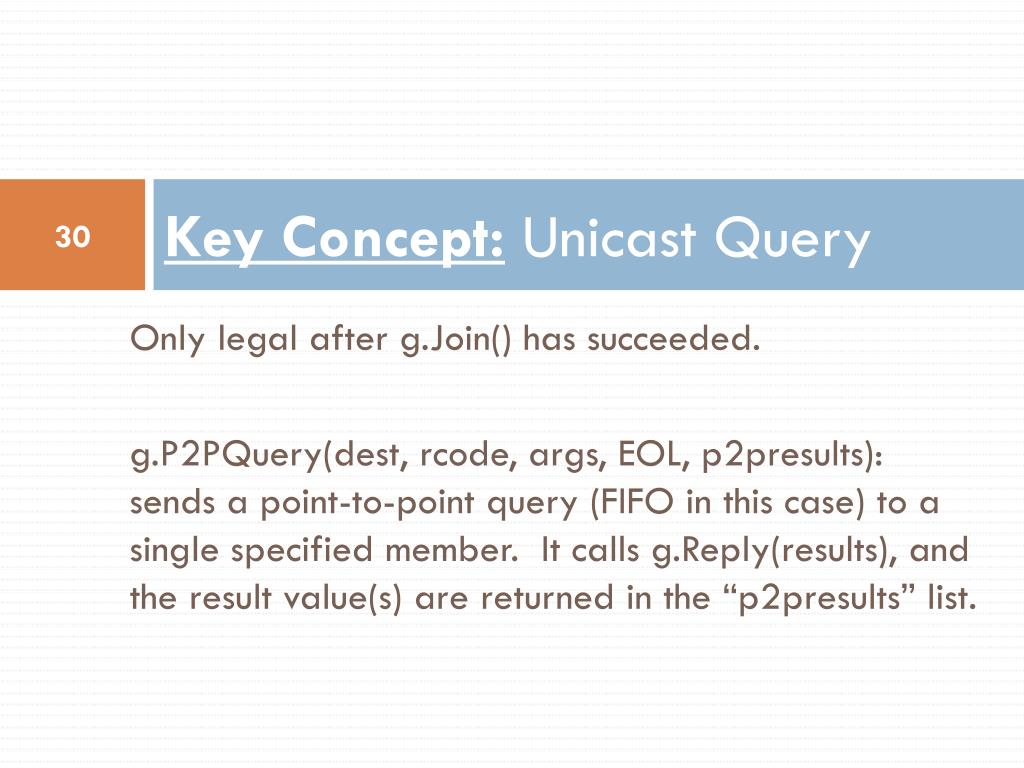 30

Key Concept: Unicast Query

Only legal after g.Join() has succeeded.

g.P2PQuery(dest, rcode, args, EOL, p2presults): sends a point-to-point query (FIFO in this case) to a single specified member. It calls g.Reply(results), and the result value(s) are returned in the “p2presults” list.